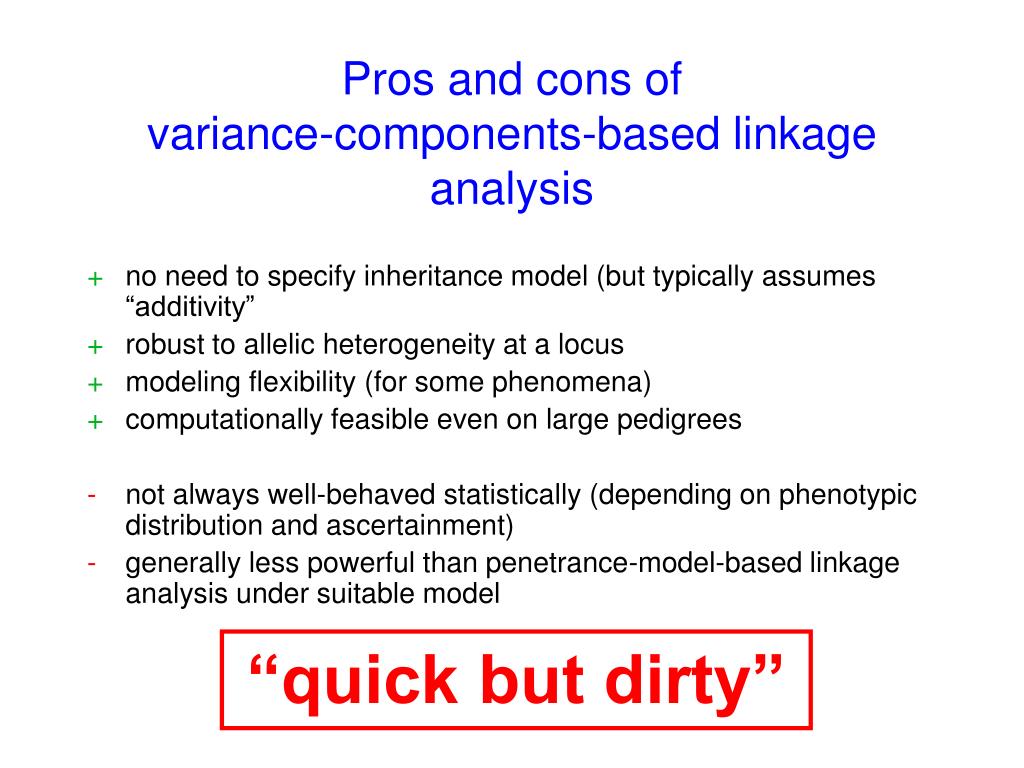 Pros and cons of variance-components-based linkage analysis

+ no need to specify inheritance model (but typically assumes “additivity”
+ robust to allelic heterogeneity at a locus
+ modeling flexibility (for some phenomena)
+ computationally feasible even on large pedigrees

- not always well-behaved statistically (depending on phenotypic distribution and ascertainment)
- generally less powerful than penetrance-model-based linkage analysis under suitable model

“quick but dirty”